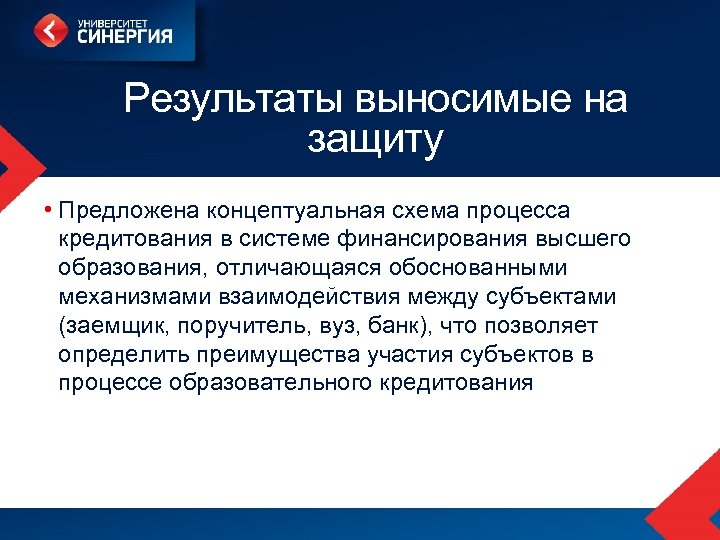 УНИВЕРСИТЕТ СИНЕРГИЯ

Результаты выносимые на защиту

• Предложена концептуальная схема процесса кредитования в системе финансирования высшего образования, отличающаяся обоснованными механизмами взаимодействия между субъектами (заемщик, поручитель, вуз, банк), что позволяет определить преимущества участия субъектов в процессе образовательного кредитования